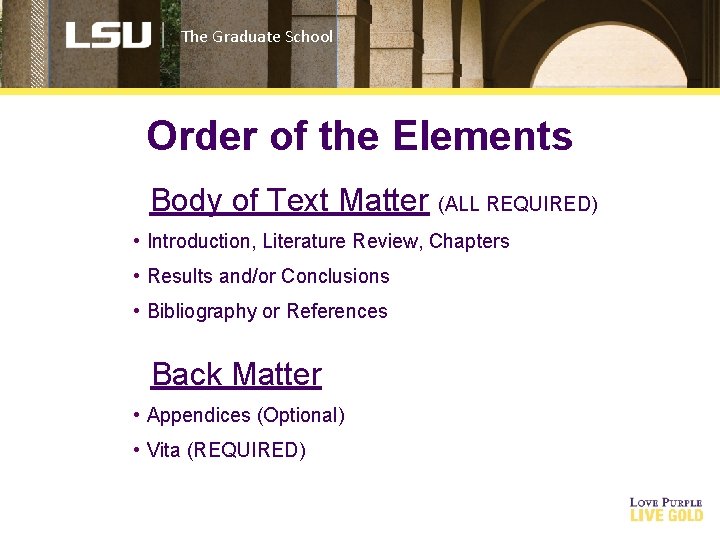 LSU | The Graduate School

Order of the Elements

Body of Text Matter (ALL REQUIRED)

• Introduction, Literature Review, Chapters

• Results and/or Conclusions

• Bibliography or References

Back Matter

• Appendices (Optional)

• Vita (REQUIRED)

LOVE PURPLE
LIVE GOLD